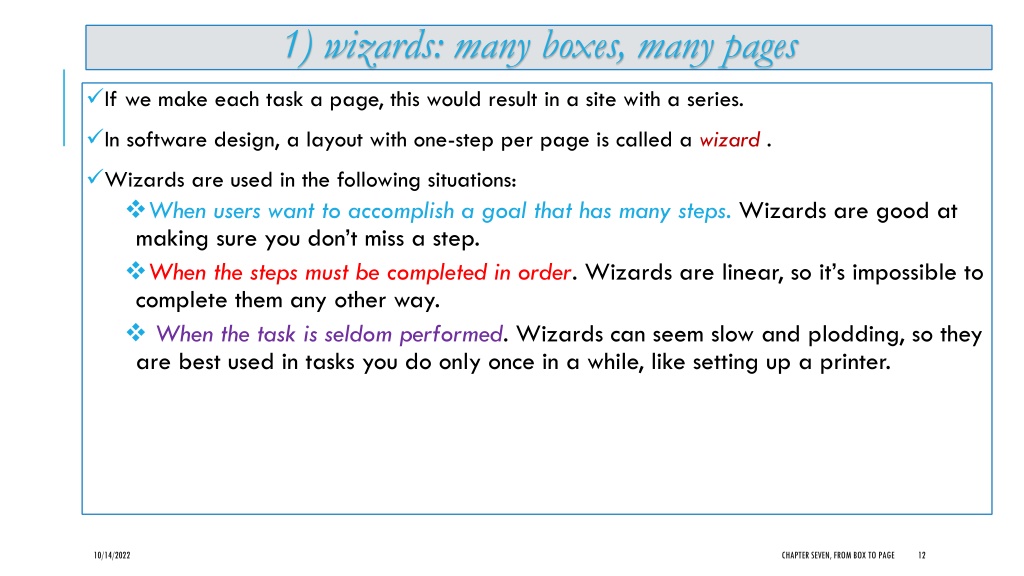 1) wizards: many boxes, many pages

✓If we make each task a page, this would result in a site with a series.

✓In software design, a layout with one-step per page is called a wizard .

✓Wizards are used in the following situations:

❖When users want to accomplish a goal that has many steps. Wizards are good at making sure you don't miss a step.

❖When the steps must be completed in order. Wizards are linear, so it's impossible to complete them any other way.

❖ When the task is seldom performed. Wizards can seem slow and plodding, so they are best used in tasks you do only once in a while, like setting up a printer.

10/14/2022

CHAPTER SEVEN, FROM BOX TO PAGE 12